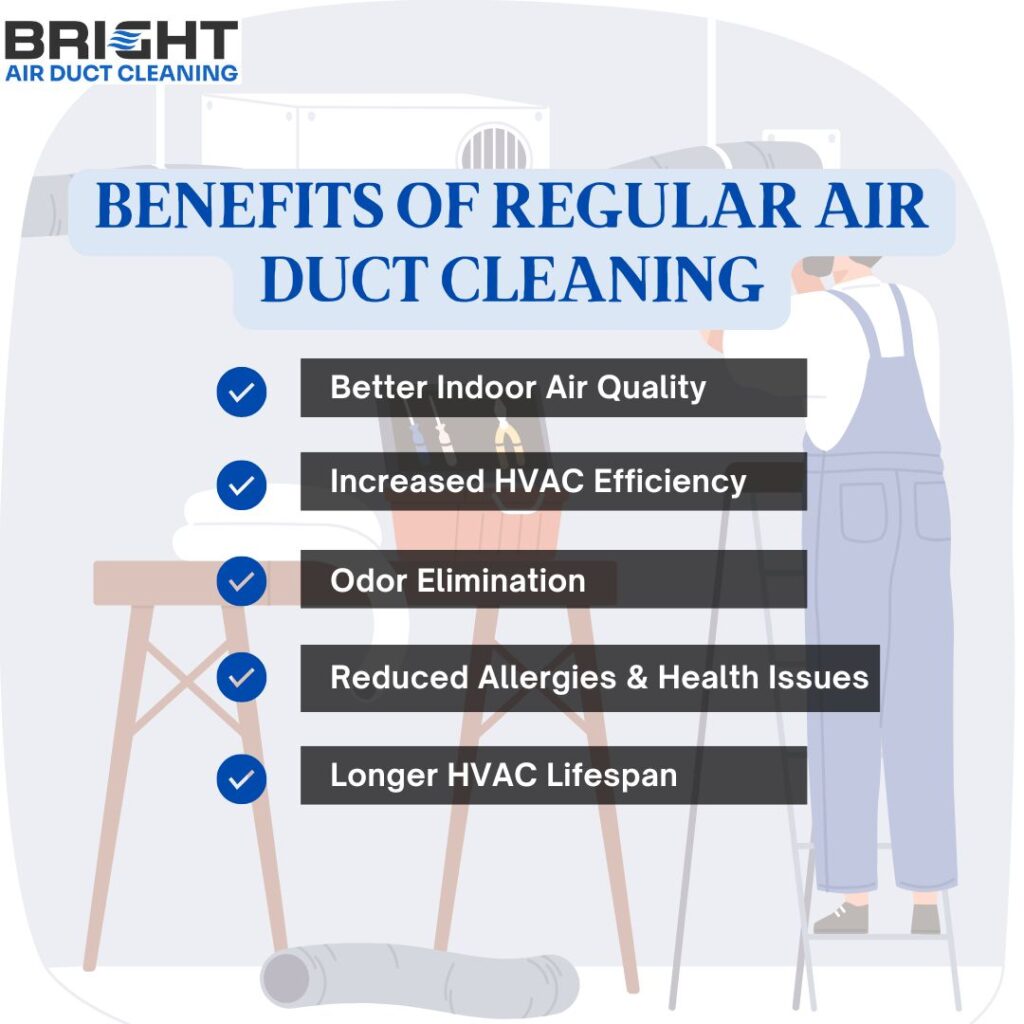 BRIGHT
AIR DUCT CLEANING

BENEFITS OF REGULAR AIR DUCT CLEANING

Better Indoor Air Quality

Increased HVAC Efficiency

Odor Elimination

Reduced Allergies & Health Issues

Longer HVAC Lifespan